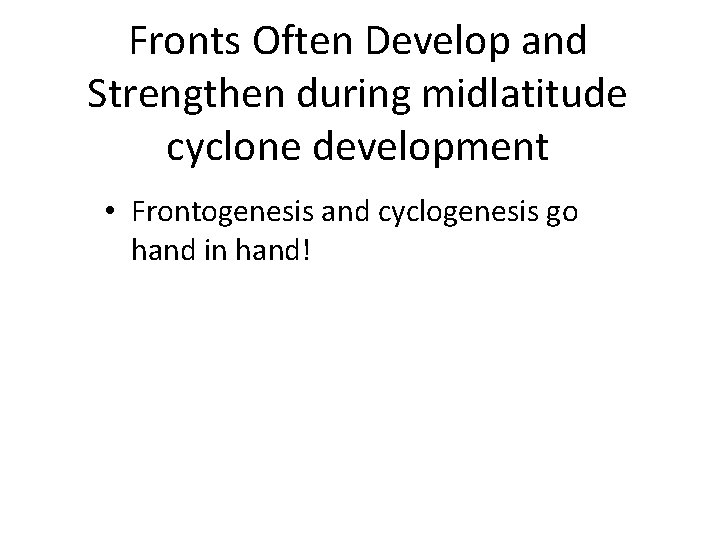 Fronts Often Develop and Strengthen during midlatitude cyclone development

• Frontogenesis and cyclogenesis go hand in hand!